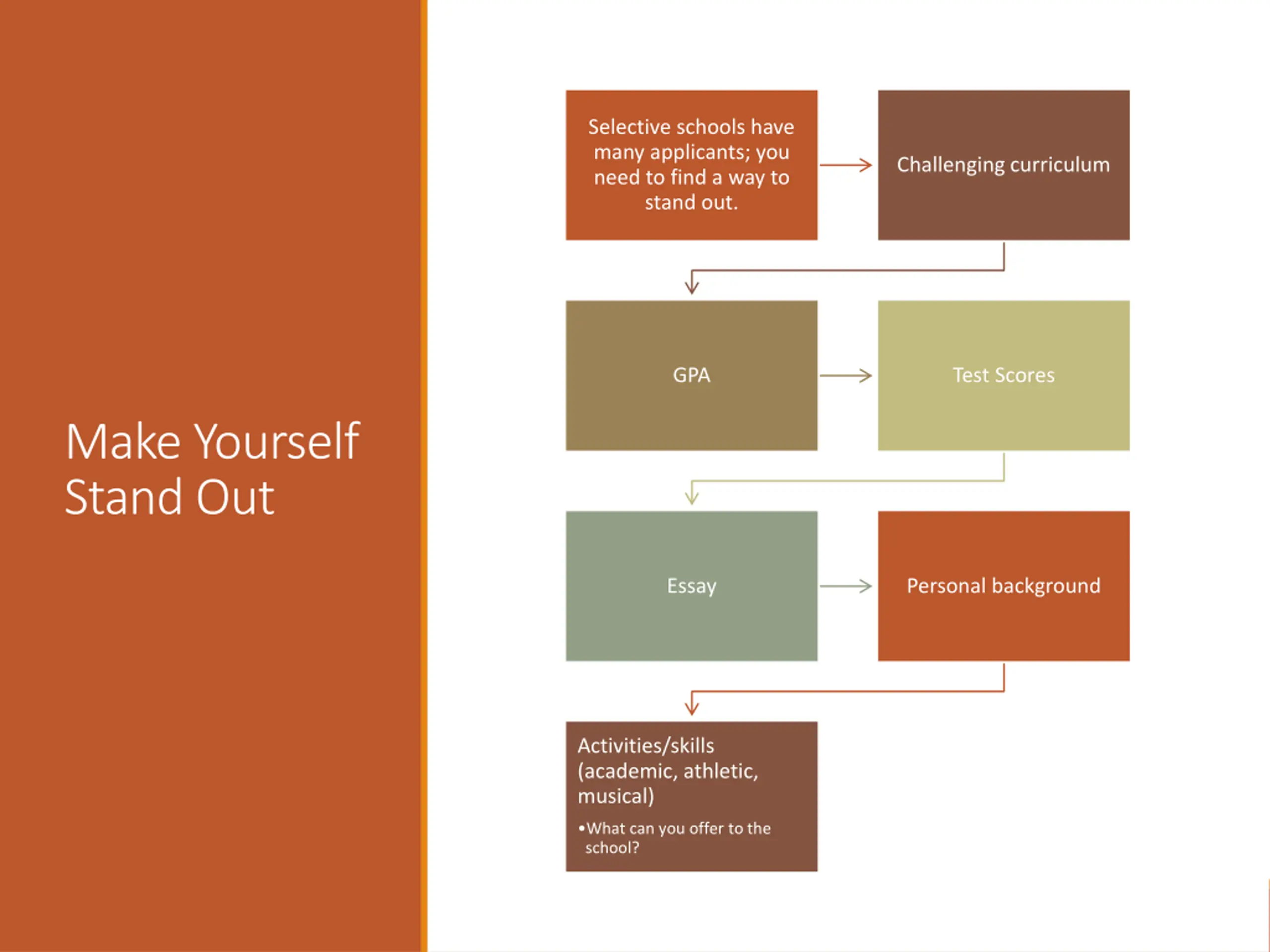 Make Yourself Stand Out

Selective schools have many applicants; you need to find a way to stand out.

Challenging curriculum

GPA

Test Scores

Essay

Personal background

Activities/skills (academic, athletic, musical)

•What can you offer to the school?